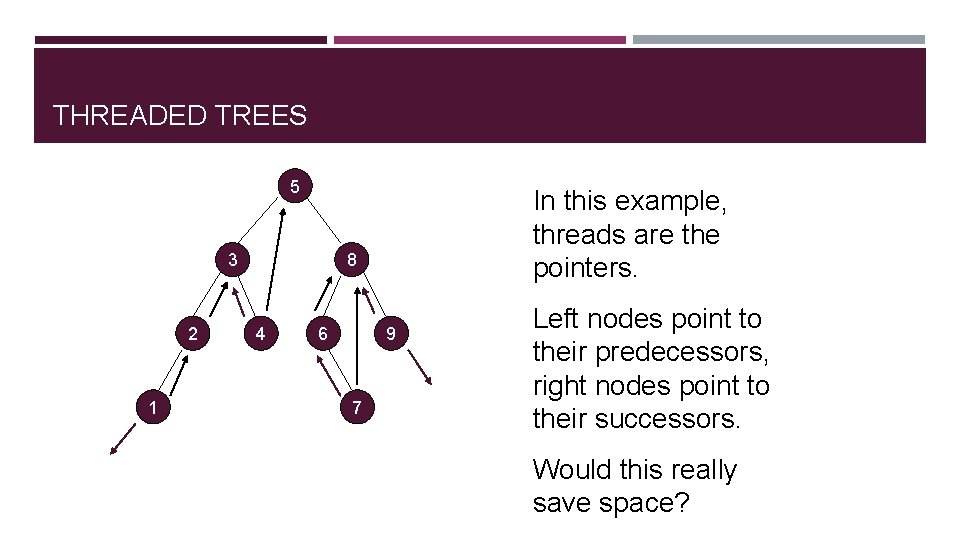 THREADED TREES

5

3

8

2

4

6

9

1

7

In this example, threads are the pointers.

Left nodes point to their predecessors, right nodes point to their successors.

Would this really save space?